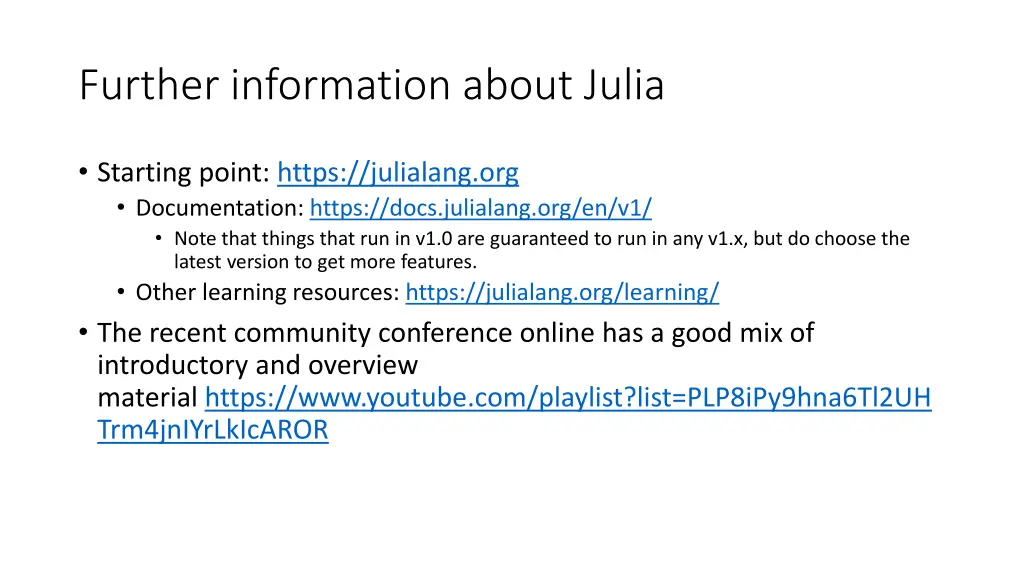 Further information about Julia

• Starting point: https://julialang.org
  • Documentation: https://docs.julialang.org/en/v1/
    • Note that things that run in v1.0 are guaranteed to run in any v1.x, but do choose the latest version to get more features.
  • Other learning resources: https://julialang.org/learning/
• The recent community conference online has a good mix of introductory and overview material https://www.youtube.com/playlist?list=PLP8iPy9hna6Tl2UHTrm4jnIYrLkIcAROR